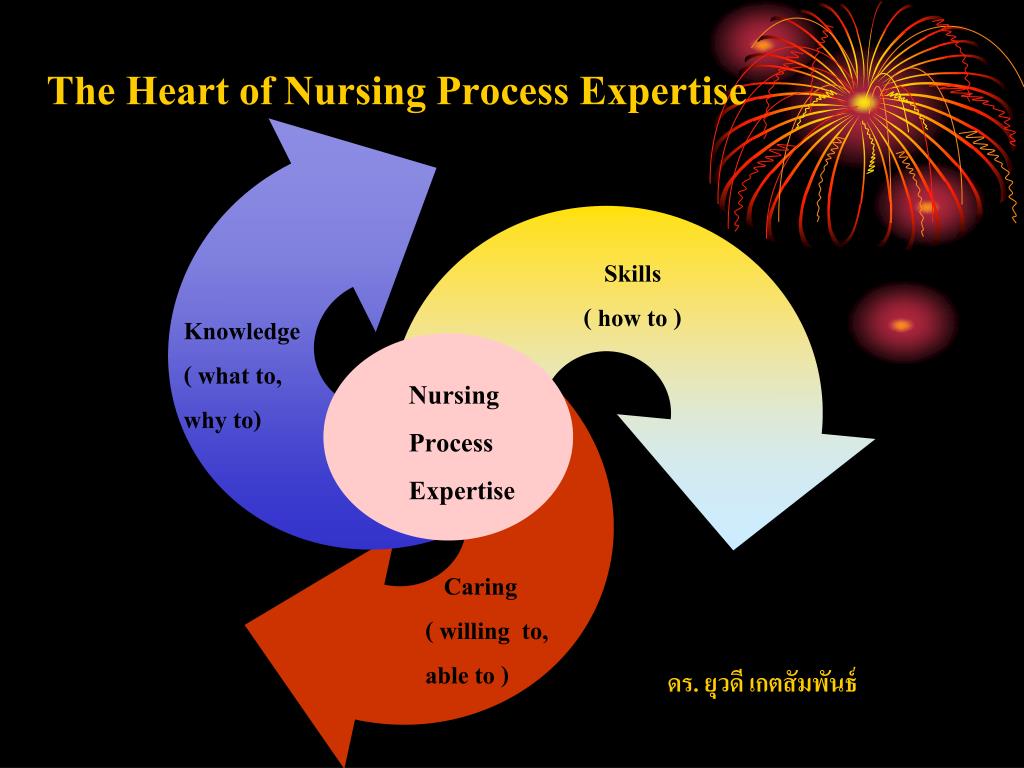 The Heart of Nursing Process Expertise

Knowledge
( what to,
why to)

Skills
( how to )

Nursing
Process
Expertise

Caring
( willing to,
able to )

ดร. ยุวดี เกตสัมพันธ์